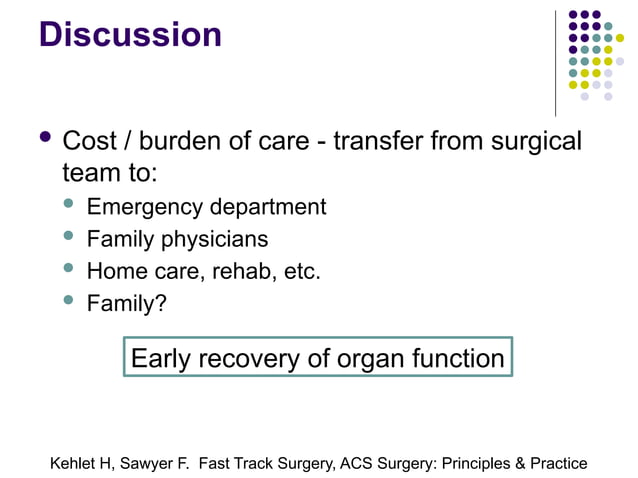 Discussion

- Cost / burden of care - transfer from surgical team to:
  - Emergency department
  - Family physicians
  - Home care, rehab, etc.
  - Family?

Early recovery of organ function

Kehlet H, Sawyer F. Fast Track Surgery, ACS Surgery: Principles & Practice